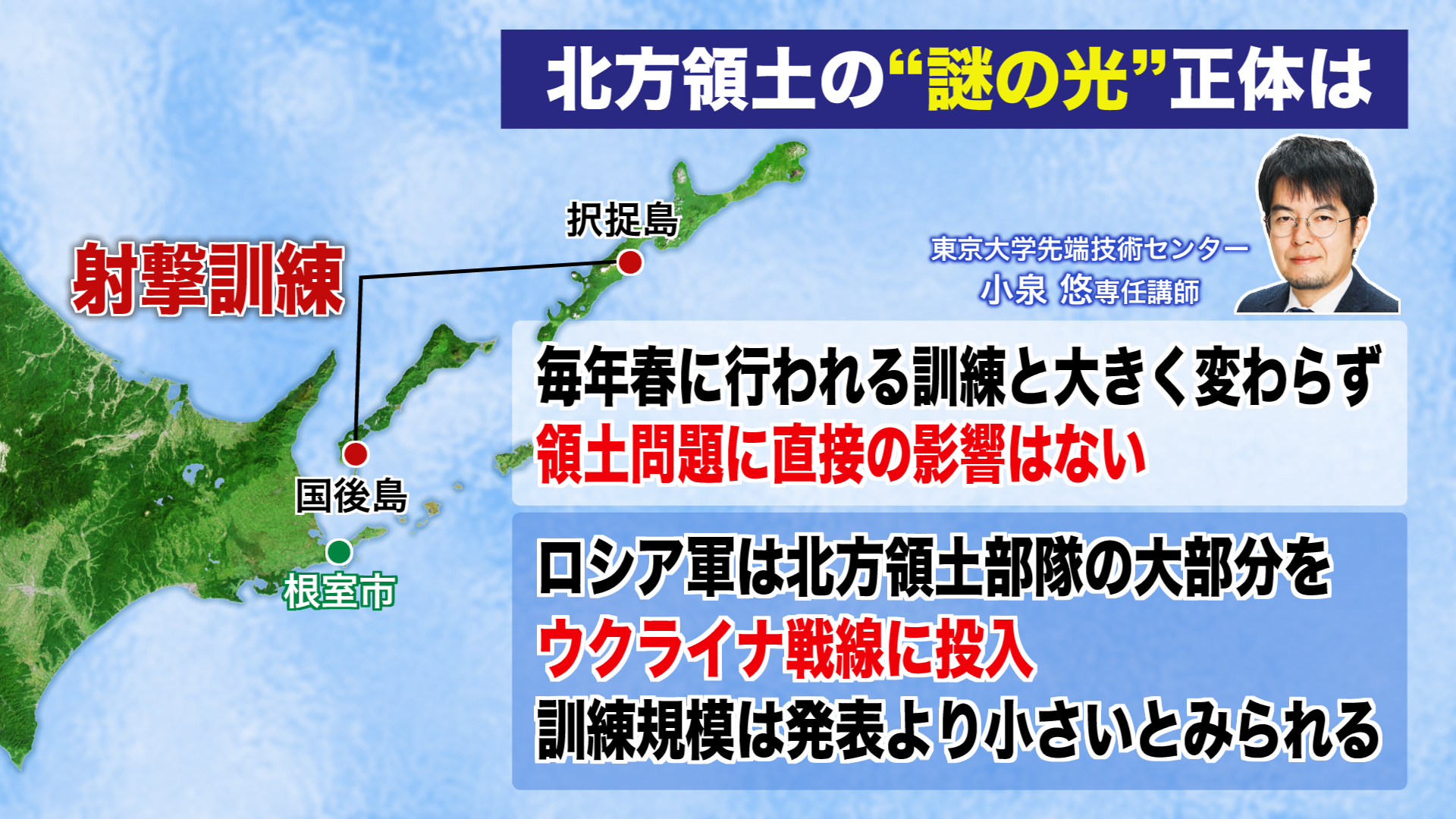 北方領土の“謎の光”正体は

射撃訓練

択捉島

国後島

根室市

東京大学先端技術センター
小泉 悠専任講師

毎年春に行われる訓練と大きく変わらず
領土問題に直接の影響はない

ロシア軍は北方領土部隊の大部分を
ウクライナ戦線に投入
訓練規模は発表より小さいとみられる